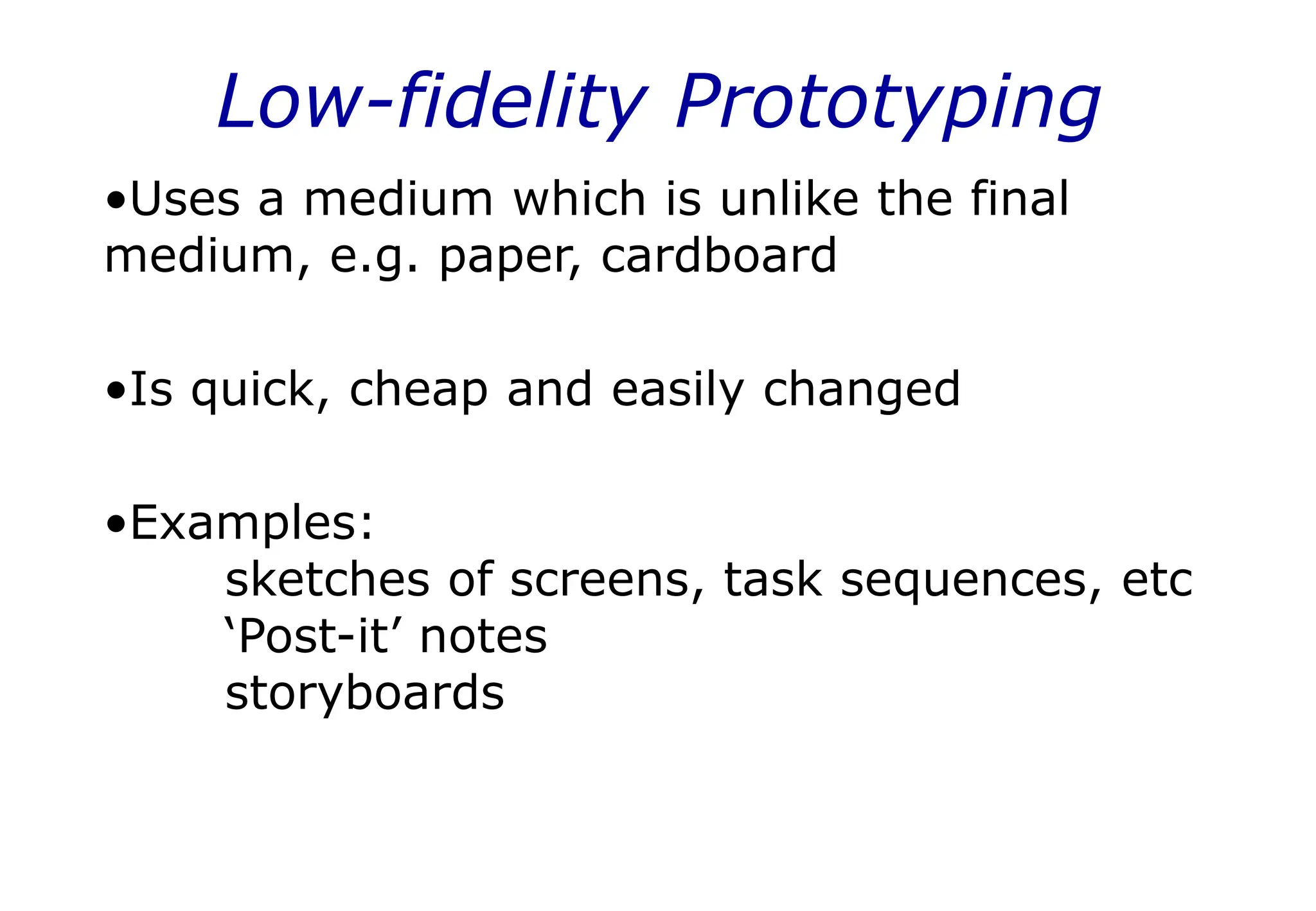 Low-fidelity Prototyping

•Uses a medium which is unlike the final medium, e.g. paper, cardboard

•Is quick, cheap and easily changed

•Examples:
sketches of screens, task sequences, etc
‘Post-it’ notes
storyboards